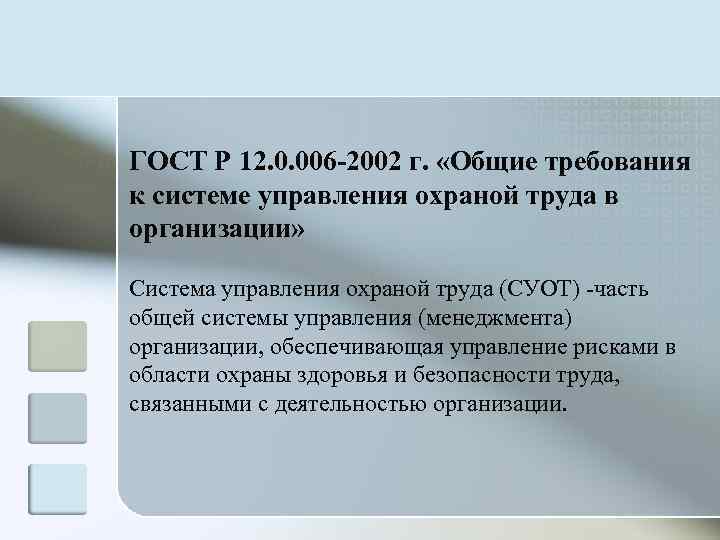 ГОСТ Р 12.0.006-2002 г. «Общие требования к системе управления охраной труда в организации»

Система управления охраной труда (СУОТ) -часть общей системы управления (менеджмента) организации, обеспечивающая управление рисками в области охраны здоровья и безопасности труда, связанными с деятельностью организации.